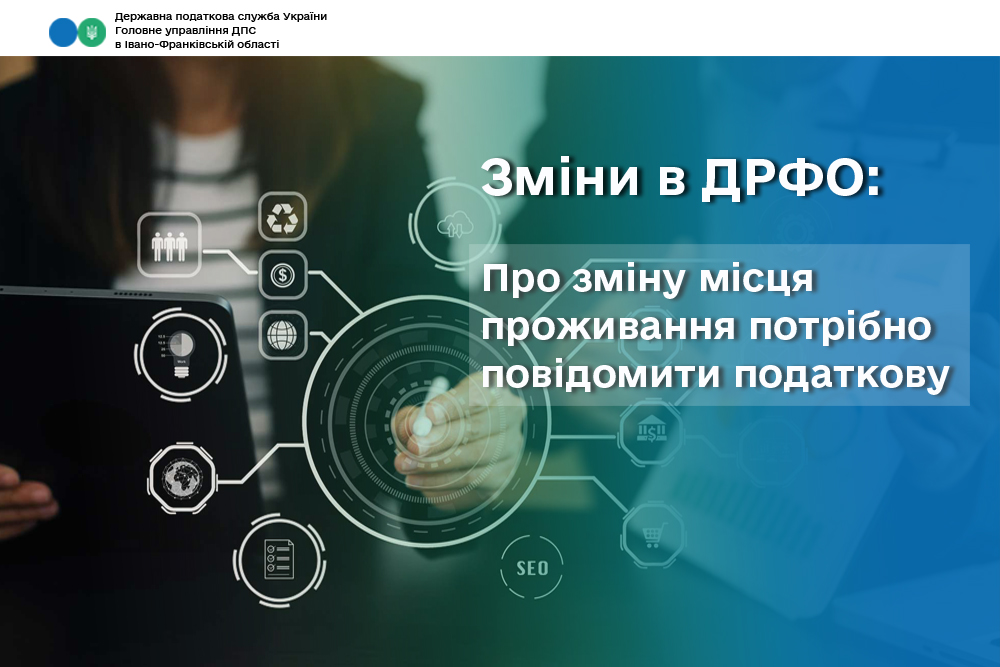 Державна податкова служба України
Головне управління ДПС
в Івано-Франківській області

Зміни в ДРФО:

Про зміну місця проживання потрібно повідомити податкову

SEO